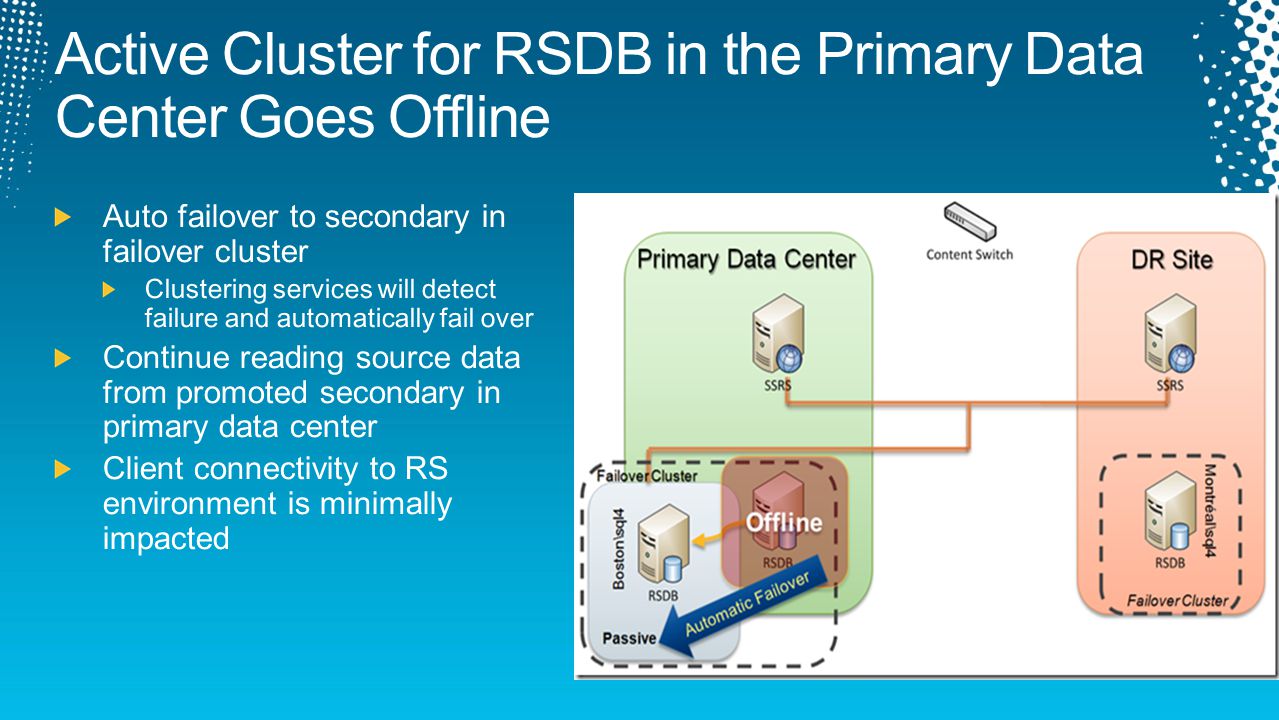 Active Cluster for RSDB in the Primary Data Center Goes Offline

Auto failover to secondary in failover cluster

Clustering services will detect failure and automatically fail over

Continue reading source data from promoted secondary in primary data center

Client connectivity to RS environment is minimally impacted

Content Switch

Primary Data Center

DR Site

SSRS

SSRS

Failover Cluster

Boston\sql4

RSDB

Offline

RSDB

Automatic Failover

Passive

Montréal\sql4

RSDB

Failover Cluster